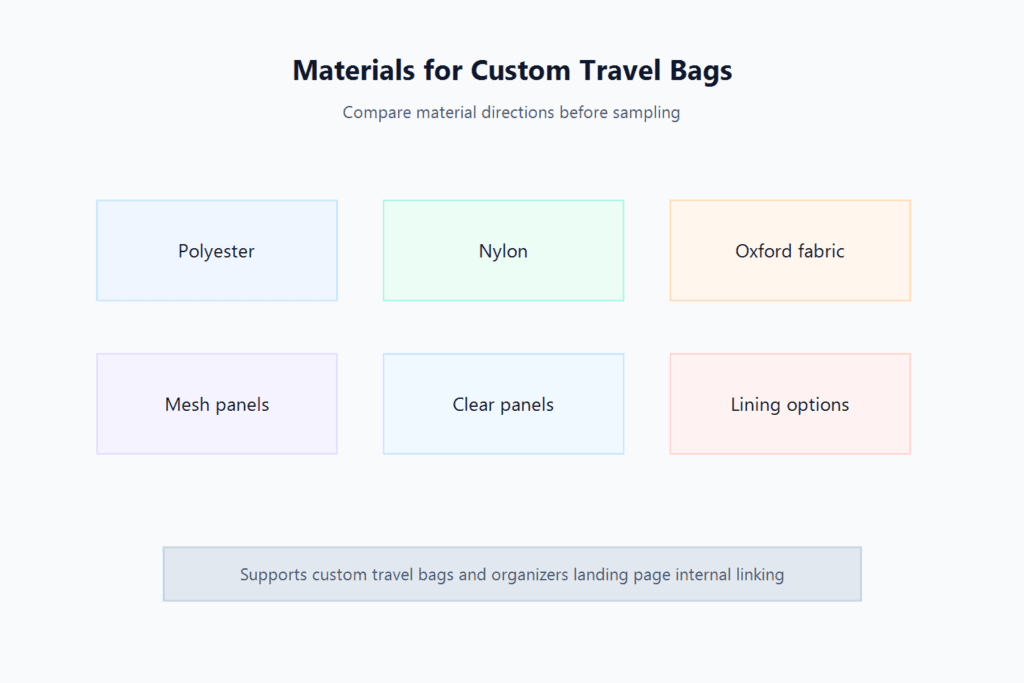 Materials for Custom Travel Bags

Compare material directions before sampling

Polyester

Nylon

Oxford fabric

Mesh panels

Clear panels

Lining options

Supports custom travel bags and organizers landing page internal linking